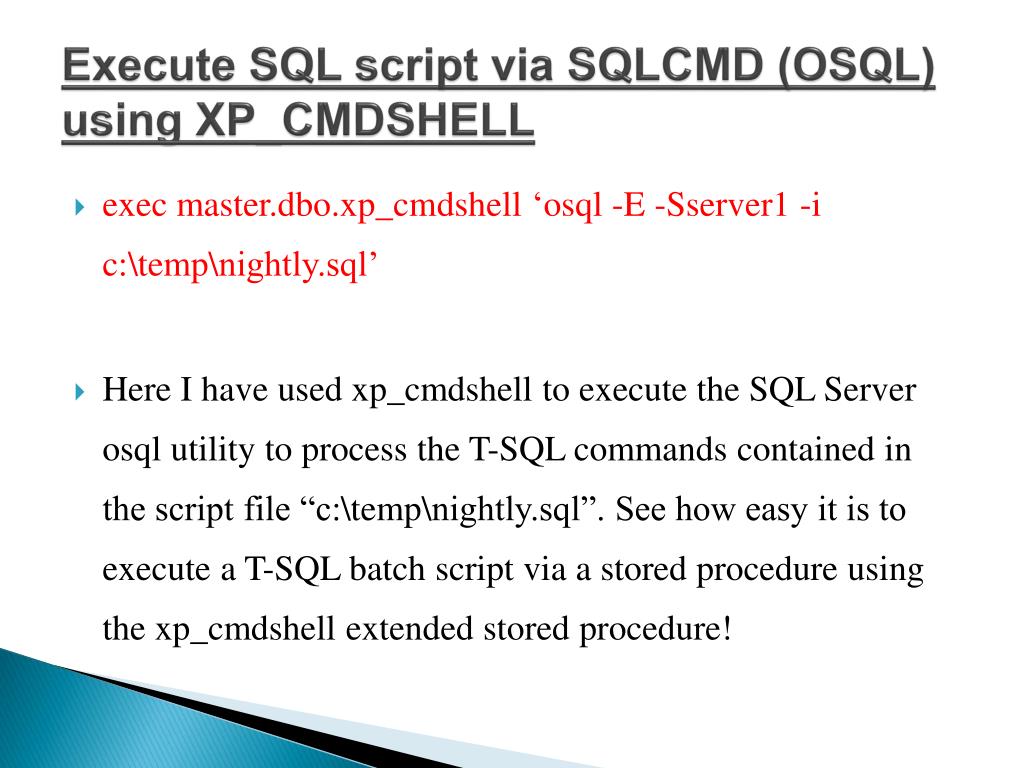 Execute SQL script via SQLCMD (OSQL) using XP_CMDSHELL

exec master.dbo.xp_cmdshell ‘osql -E -Sserver1 -i c:\temp\nightly.sql’

Here I have used xp_cmdshell to execute the SQL Server osql utility to process the T-SQL commands contained in the script file “c:\temp\nightly.sql”. See how easy it is to execute a T-SQL batch script via a stored procedure using the xp_cmdshell extended stored procedure!